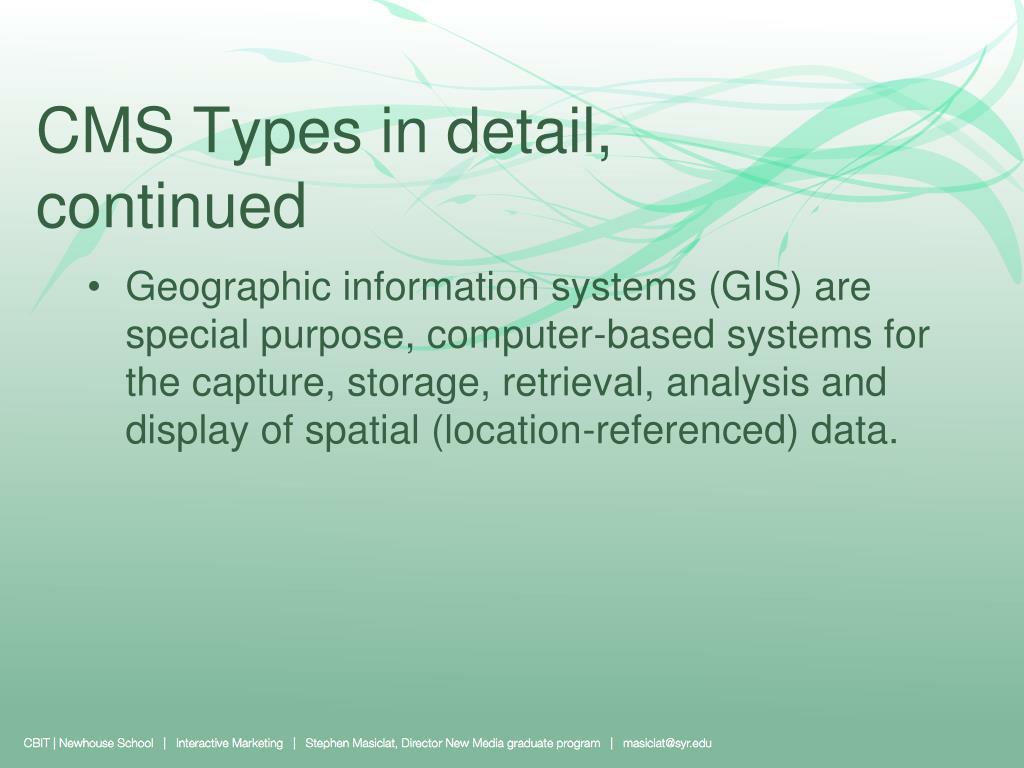 CMS Types in detail, continued

• Geographic information systems (GIS) are special purpose, computer-based systems for the capture, storage, retrieval, analysis and display of spatial (location-referenced) data.

CBIT | Newhouse School | Interactive Marketing | Stephen Masiclat, Director New Media graduate program | masiclat@syr.edu